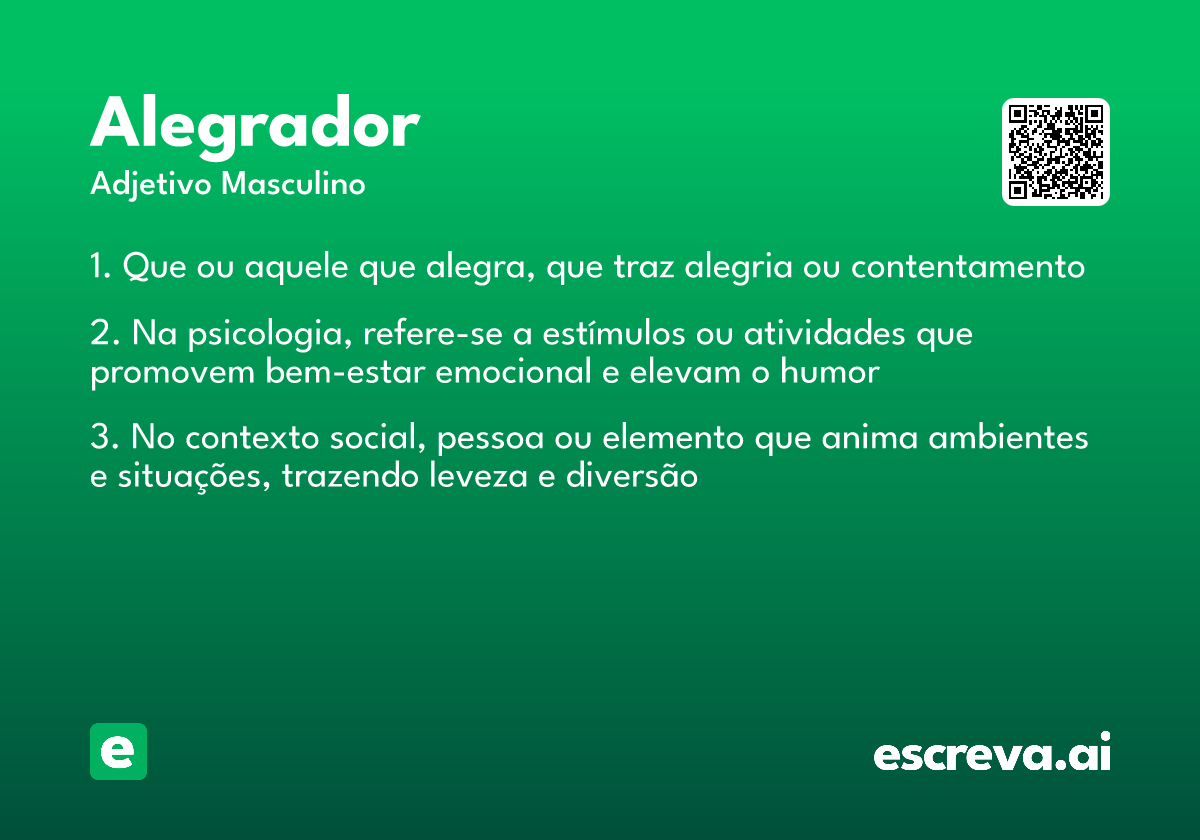 Alegrador
Adjetivo Masculino

1. Que ou aquele que alegra, que traz alegria ou contentamento

2. Na psicologia, refere-se a estímulos ou atividades que promovem bem-estar emocional e elevam o humor

3. No contexto social, pessoa ou elemento que anima ambientes e situações, trazendo leveza e diversão

e

escreva.ai